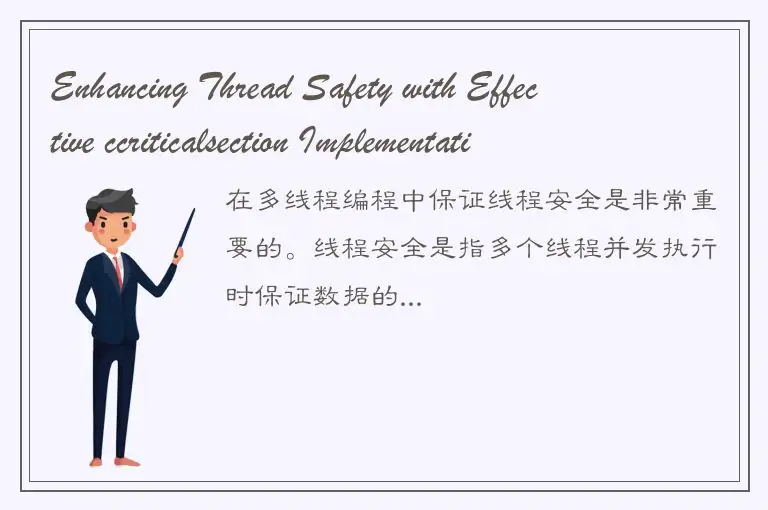 Enhancing Thread Safety with Effective ccriticalsection Implementati

在多线程编程中保证线程安全是非常重要的。线程安全是指多个线程并发执行时保证数据的...